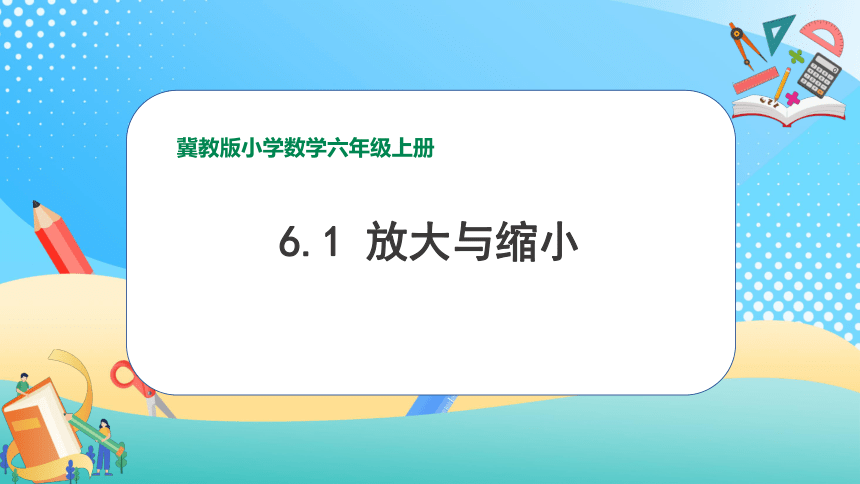 冀教版小学数学六年级上册

6.1 放大与缩小